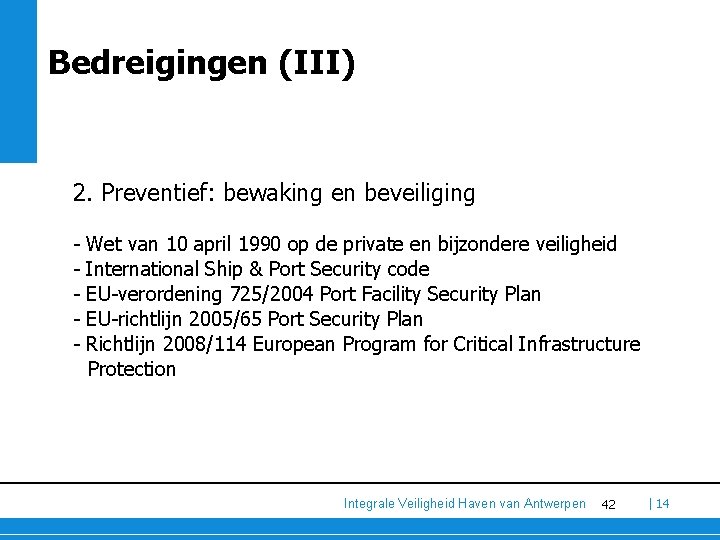 Bedreigingen (III)

2. Preventief: bewaking en beveiliging

- Wet van 10 april 1990 op de private en bijzondere veiligheid
- International Ship & Port Security code
- EU-verordening 725/2004 Port Facility Security Plan
- EU-richtlijn 2005/65 Port Security Plan
- Richtlijn 2008/114 European Program for Critical Infrastructure Protection

Integrale Veiligheid Haven van Antwerpen 42 | 14